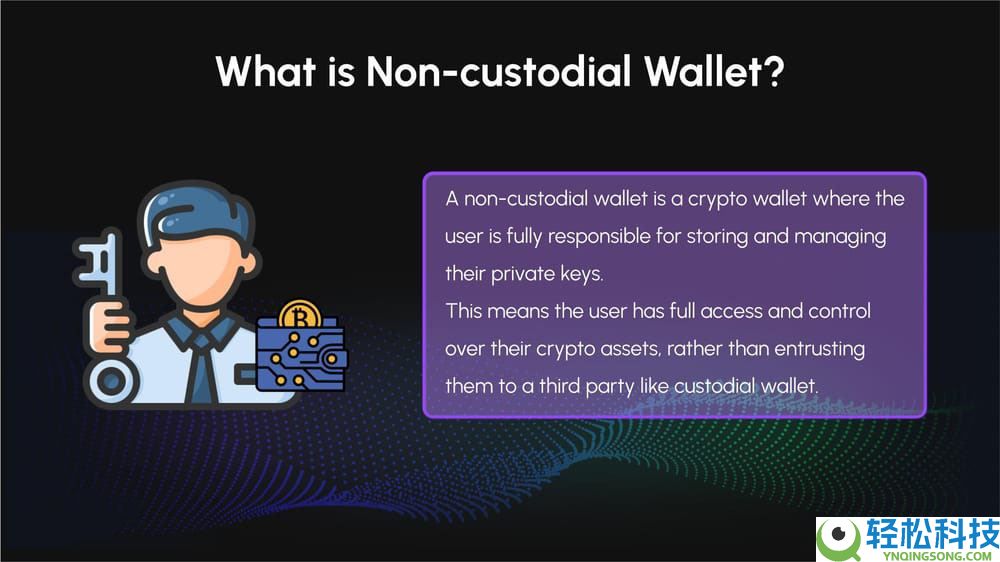 What is Non-custodial Wallet?

A non-custodial wallet is a crypto wallet where the user is fully responsible for storing and managing their private keys.
This means the user has full access and control over their crypto assets, rather than entrusting them to a third party like custodial wallet.

轻松科技
YNQINGSONG.COM